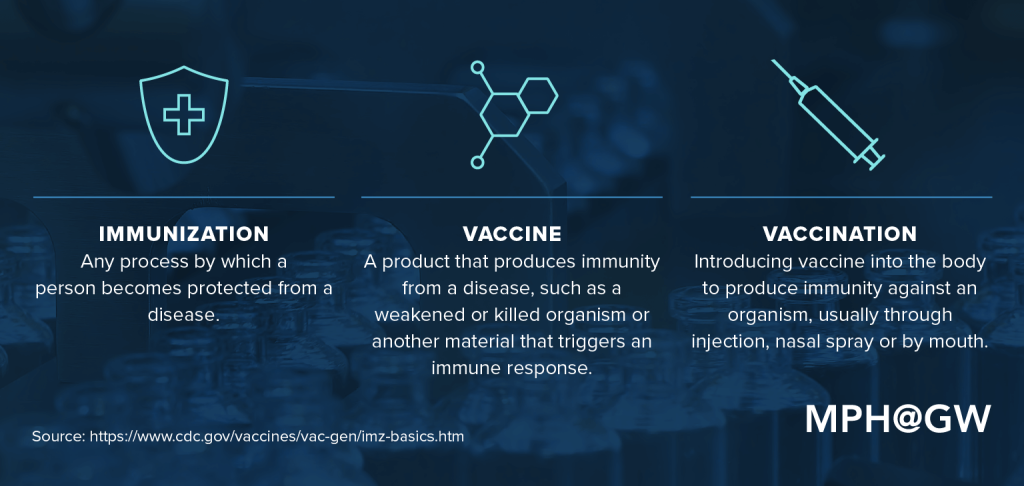 IMMUNIZATION
Any process by which a person becomes protected from a disease.

VACCINE
A product that produces immunity from a disease, such as a weakened or killed organism or another material that triggers an immune response.

VACCINATION
Introducing vaccine into the body to produce immunity against an organism, usually through injection, nasal spray or by mouth.

Source: https://www.cdc.gov/vaccines/vac-gen/imz-basics.htm

MPH@GW